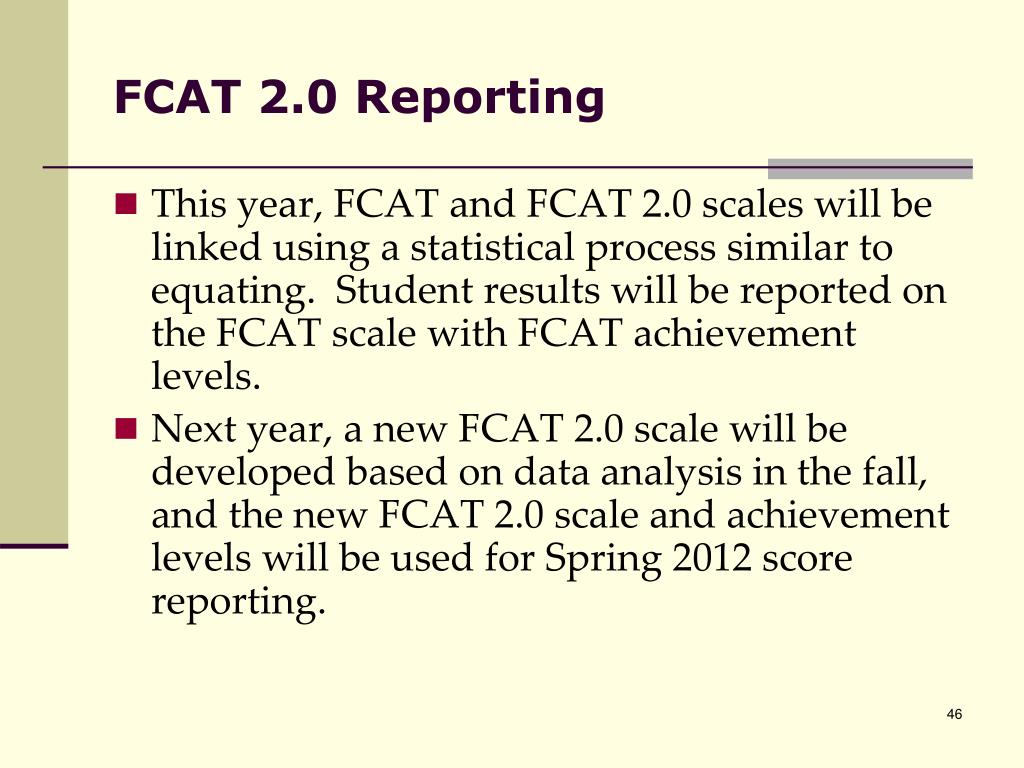 FCAT 2.0 Reporting

This year, FCAT and FCAT 2.0 scales will be linked using a statistical process similar to equating. Student results will be reported on the FCAT scale with FCAT achievement levels.

Next year, a new FCAT 2.0 scale will be developed based on data analysis in the fall, and the new FCAT 2.0 scale and achievement levels will be used for Spring 2012 score reporting.

46